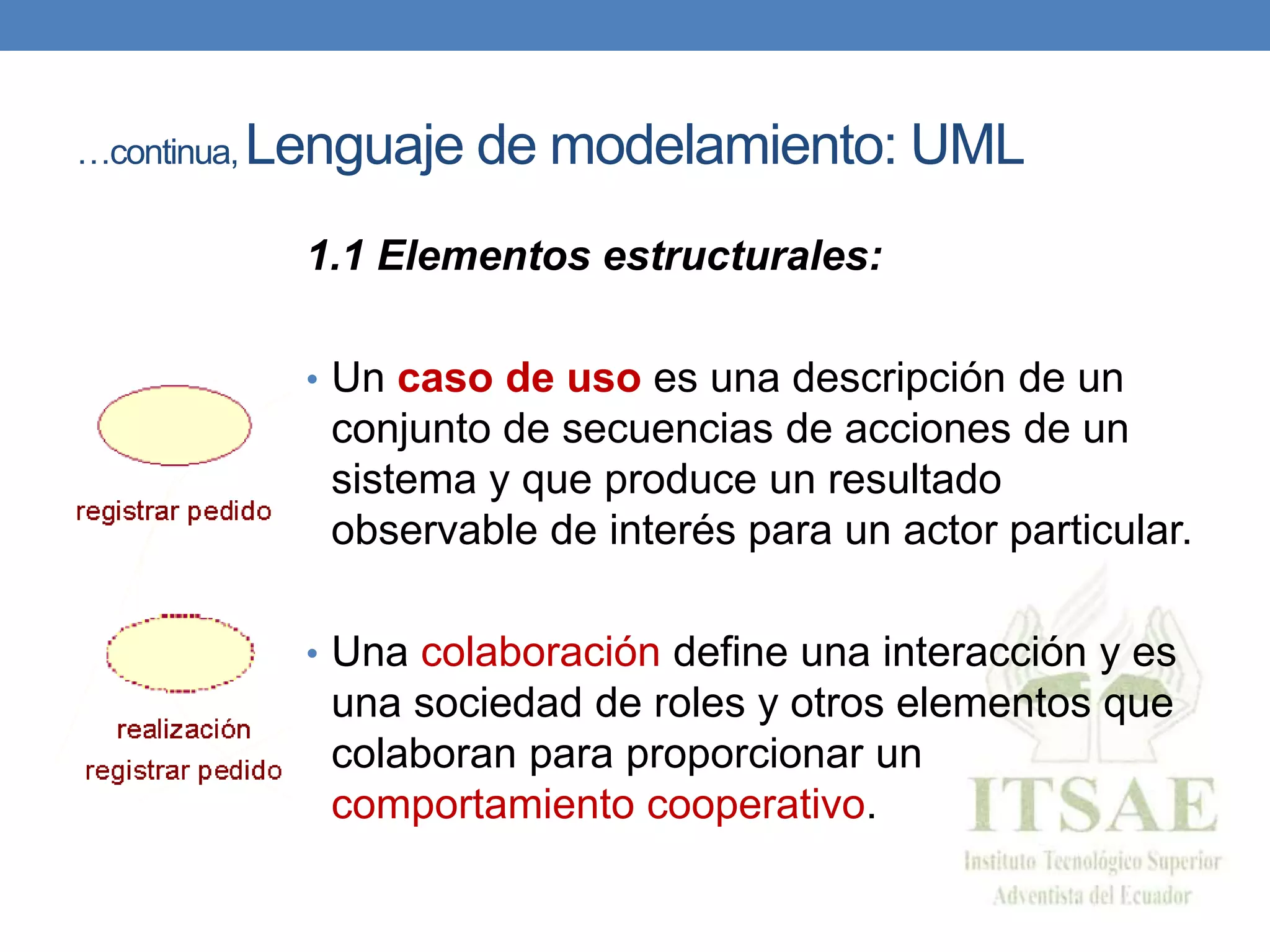 …continua, Lenguaje de modelamiento: UML

1.1 Elementos estructurales:

registrar pedido

• Un caso de uso es una descripción de un conjunto de secuencias de acciones de un sistema y que produce un resultado observable de interés para un actor particular.

realización registrar pedido

• Una colaboración define una interacción y es una sociedad de roles y otros elementos que colaboran para proporcionar un comportamiento cooperativo.

ITSAE
Instituto Tecnológico Superior Adventista del Ecuador